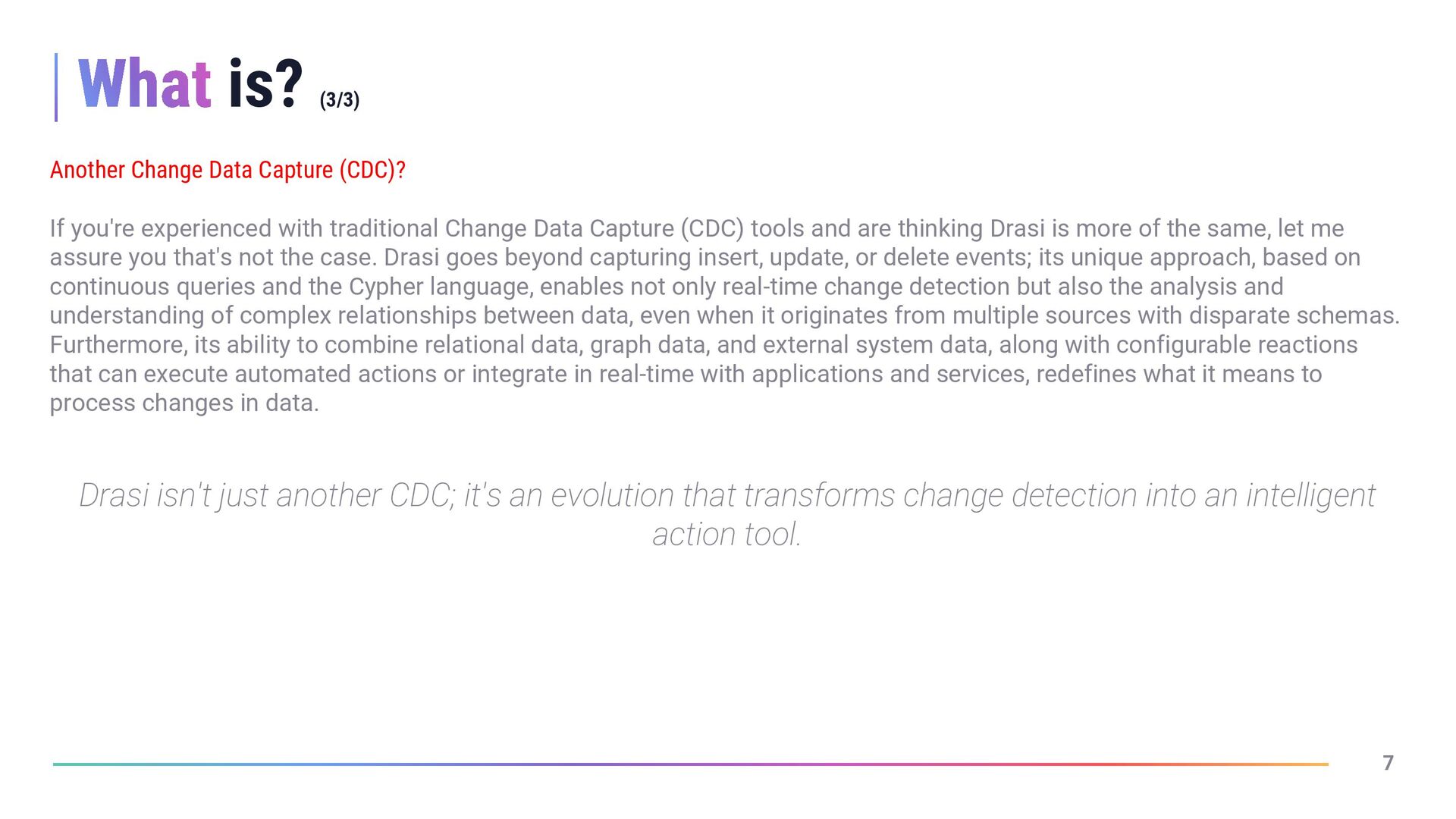 What is? (3/3)

Another Change Data Capture (CDC)?

If you're experienced with traditional Change Data Capture (CDC) tools and are thinking Drasi is more of the same, let me assure you that's not the case. Drasi goes beyond capturing insert, update, or delete events; its unique approach, based on continuous queries and the Cypher language, enables not only real-time change detection but also the analysis and understanding of complex relationships between data, even when it originates from multiple sources with disparate schemas. Furthermore, its ability to combine relational data, graph data, and external system data, along with configurable reactions that can execute automated actions or integrate in real-time with applications and services, redefines what it means to process changes in data.

Drasi isn't just another CDC; it's an evolution that transforms change detection into an intelligent action tool.

7